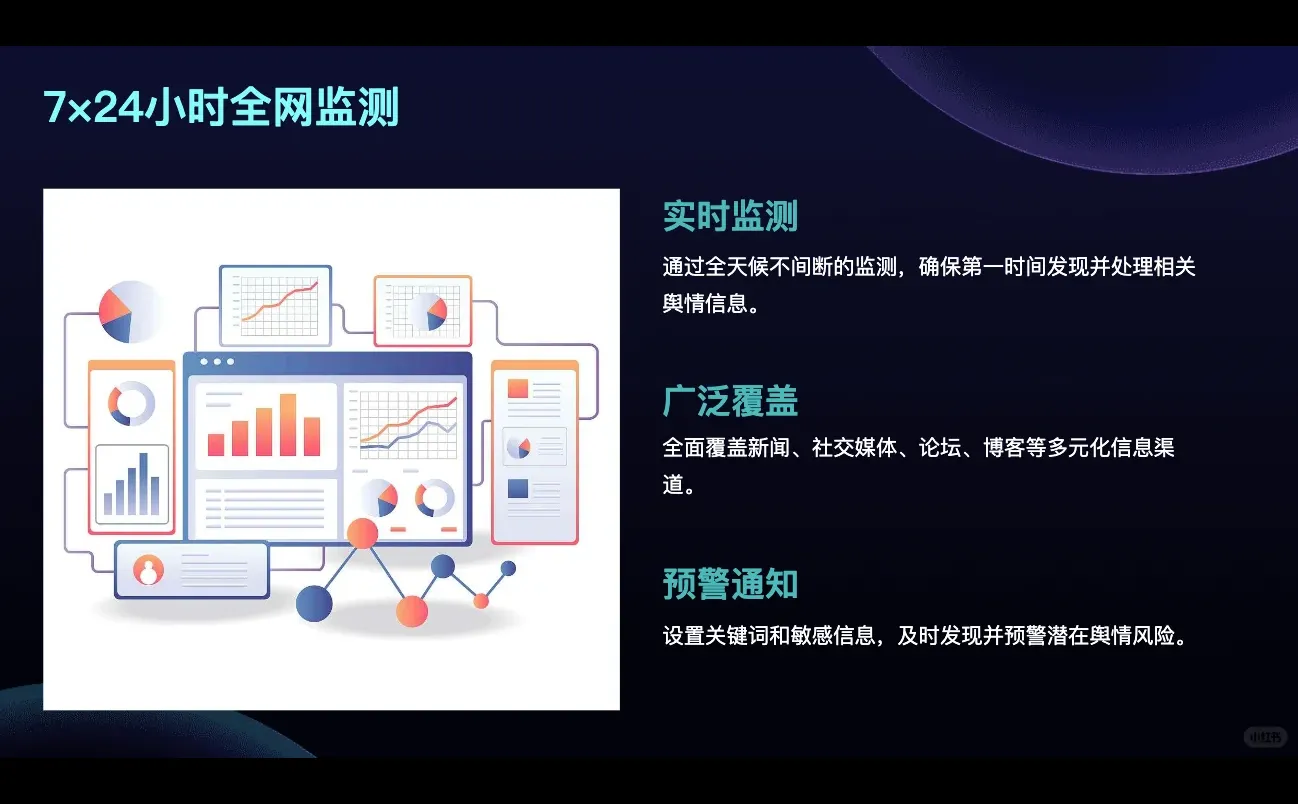 7×24小时全网监测

实时监测

通过全天候不间断的监测，确保第一时间发现并处理相关舆情信息。

广泛覆盖

全面覆盖新闻、社交媒体、论坛、博客等多元化信息渠道。

预警通知

设置关键词和敏感信息，及时发现并预警潜在舆情风险。

小红书